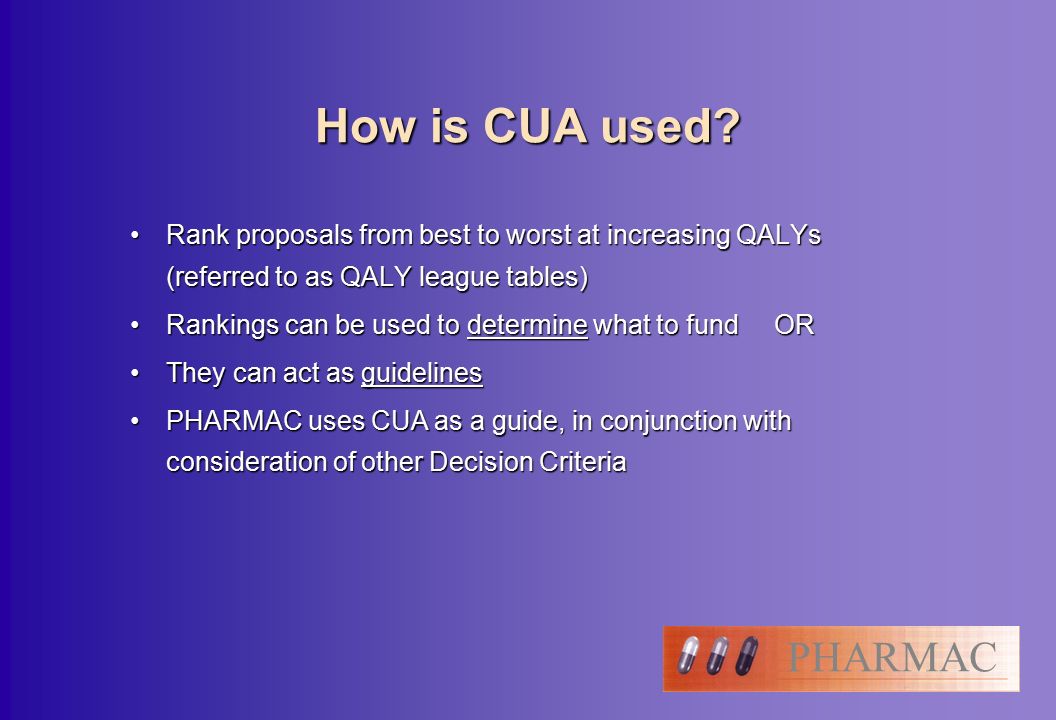 How is CUA used?

• Rank proposals from best to worst at increasing QALYs (referred to as QALY league tables)

• Rankings can be used to determine what to fund OR

• They can act as guidelines

• PHARMAC uses CUA as a guide, in conjunction with consideration of other Decision Criteria

PHARMAC